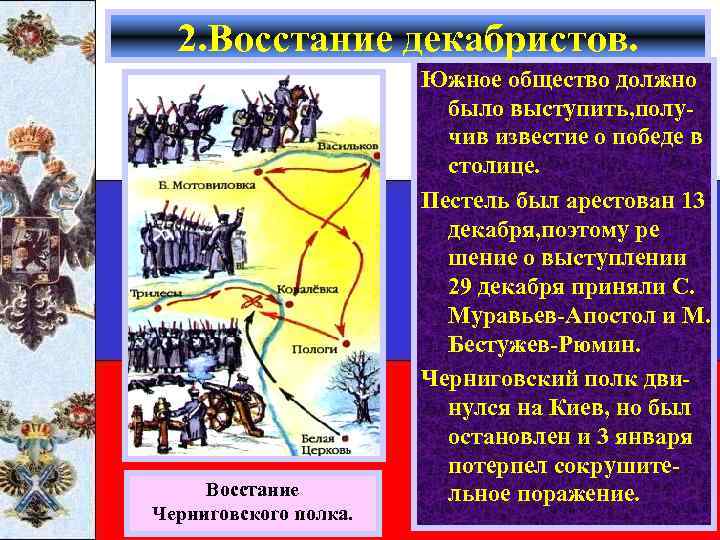 2.Восстание декабристов.

Васильков
Б. Мотовиловка
Трилесы
Ковалёвка
Пологи
Белая Церковь

Восстание Черниговского полка.

Южное общество должно было выступить,получив известие о победе в столице.

Пестель был арестован 13 декабря,поэтому ре шение о выступлении 29 декабря приняли С. Муравьев-Апостол и М. Бестужев-Рюмин.

Черниговский полк двинулся на Киев, но был остановлен и 3 января потерпел сокрушительное поражение.